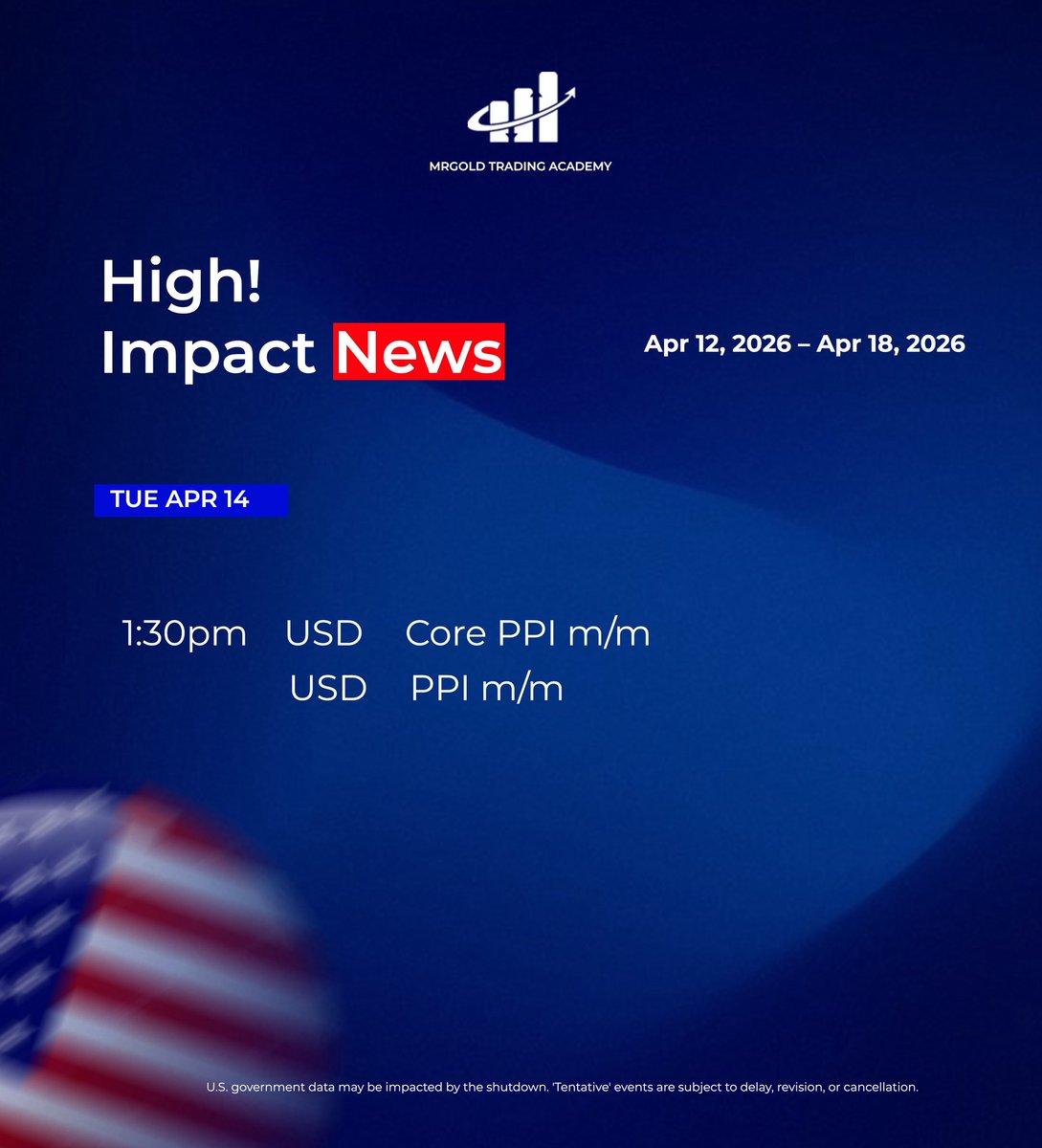 MRGOLD TRADING ACADEMY

High!
Impact News

Apr 12, 2026 – Apr 18, 2026

TUE APR 14

1:30pm USD Core PPI m/m
USD PPI m/m

U.S. government data may be impacted by the shutdown. 'Tentative' events are subject to delay, revision, or cancellation.